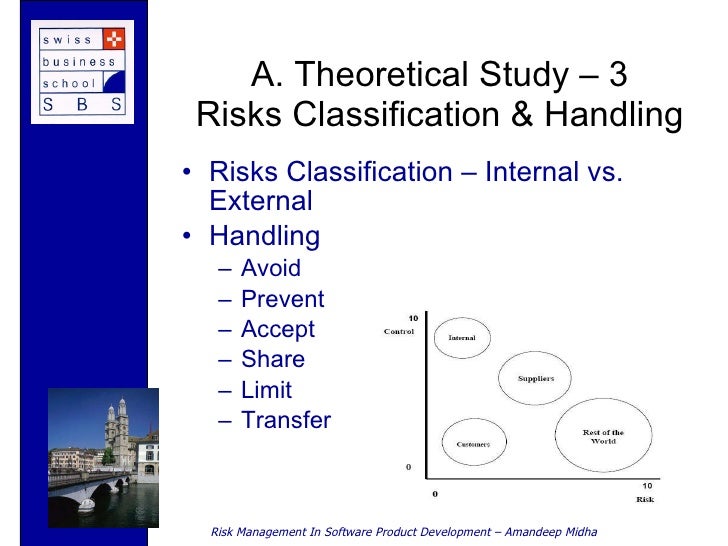 swiss business school S B S

A. Theoretical Study – 3
Risks Classification & Handling

• Risks Classification – Internal vs. External
• Handling
– Avoid
– Prevent
– Accept
– Share
– Limit
– Transfer

10
Control
Internal
Suppliers
Customers
Rest of the World
0
0
10
Risk

Risk Management In Software Product Development – Amandeep Midha